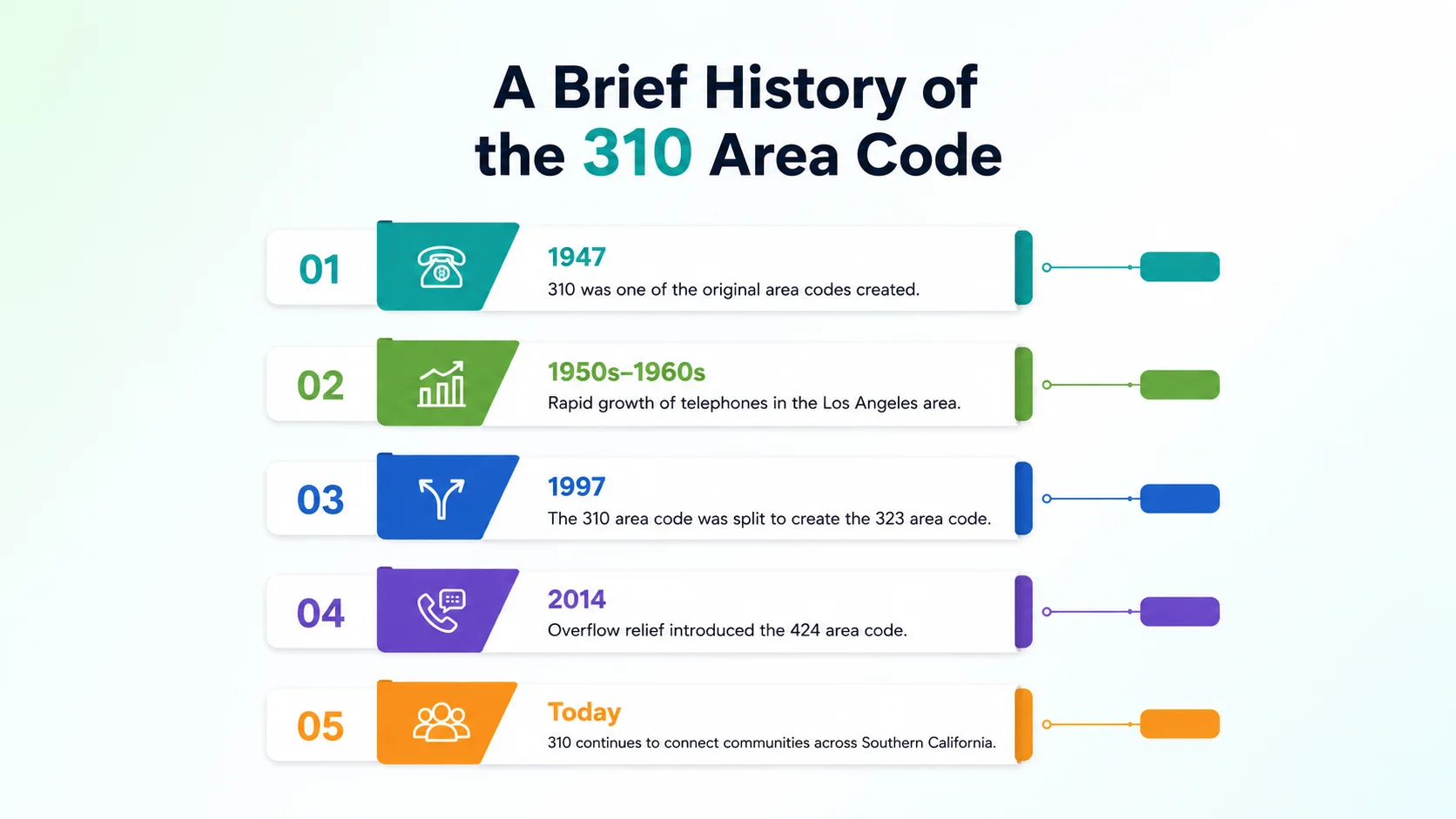 A Brief History of the 310 Area Code

01

1947

310 was one of the original area codes created.

02

1950s–1960s

Rapid growth of telephones in the Los Angeles area.

03

1997

The 310 area code was split to create the 323 area code.

04

2014

Overflow relief introduced the 424 area code.

05

Today

310 continues to connect communities across Southern California.